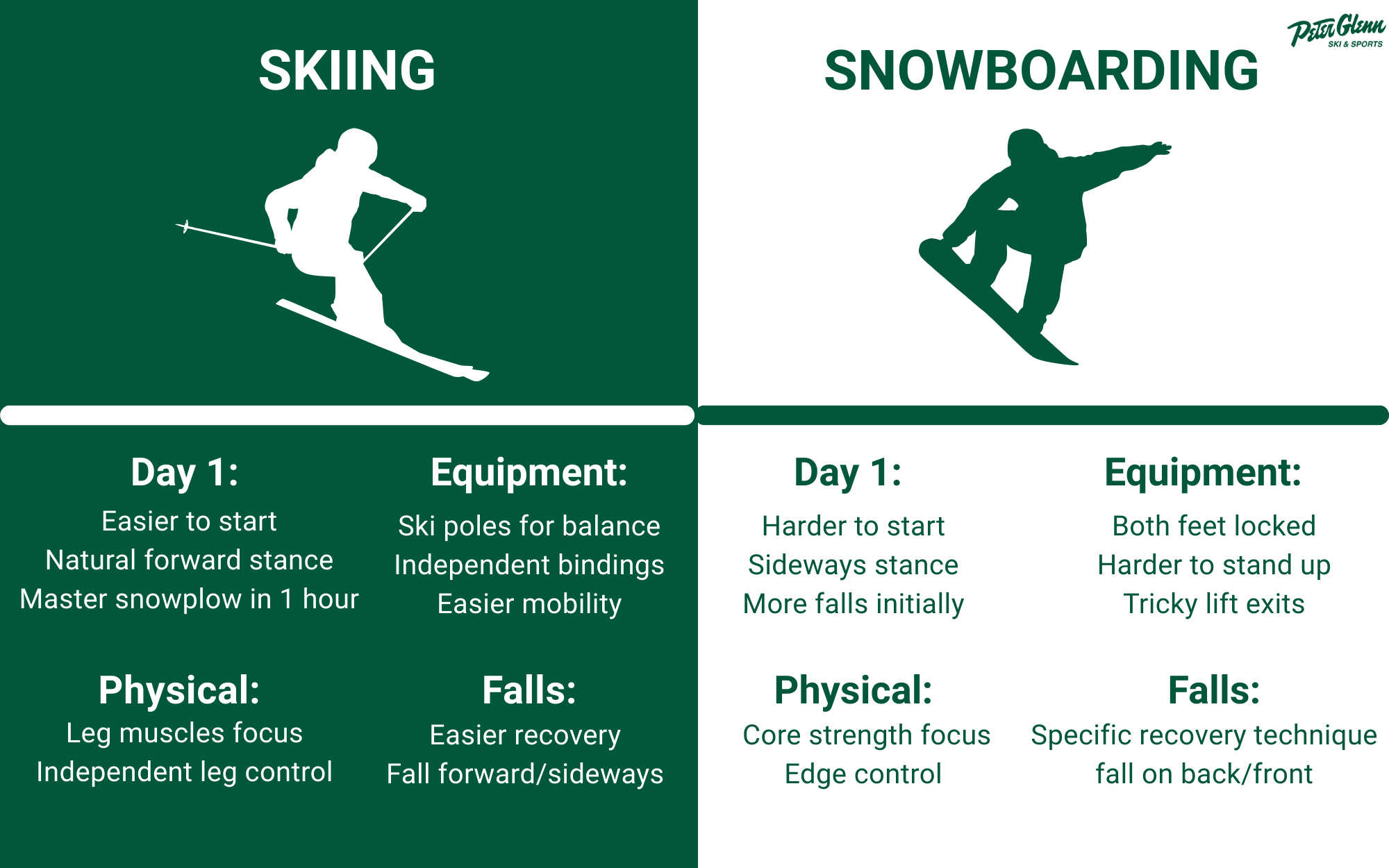 SKIING

Day 1:
Easier to start
Natural forward stance
Master snowplow in 1 hour

Equipment:
Ski poles for balance
Independent bindings
Easier mobility

Physical:
Leg muscles focus
Independent leg control

Falls:
Easier recovery
Fall forward/sideways

Peter Glenn SKI & SPORTS

SNOWBOARDING

Day 1:
Harder to start
Sideways stance
More falls initially

Equipment:
Both feet locked
Harder to stand up
Tricky lift exits

Physical:
Core strength focus
Edge control

Falls:
Specific recovery technique
fall on back/front